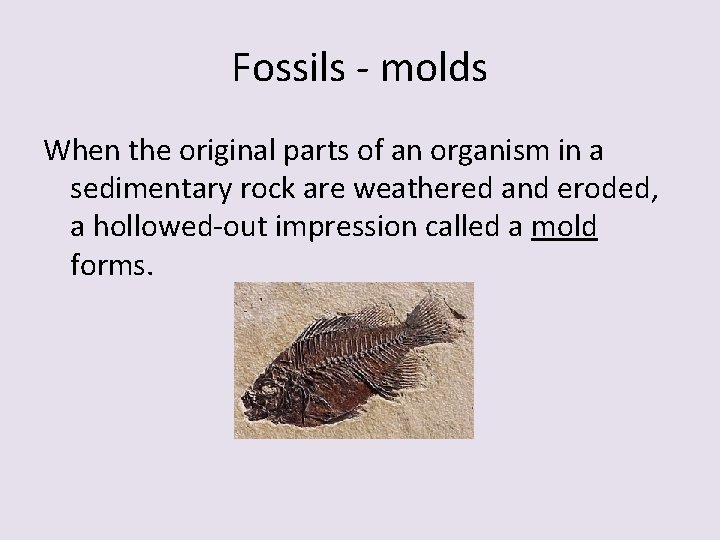 Fossils - molds

When the original parts of an organism in a sedimentary rock are weathered and eroded, a hollowed-out impression called a mold forms.